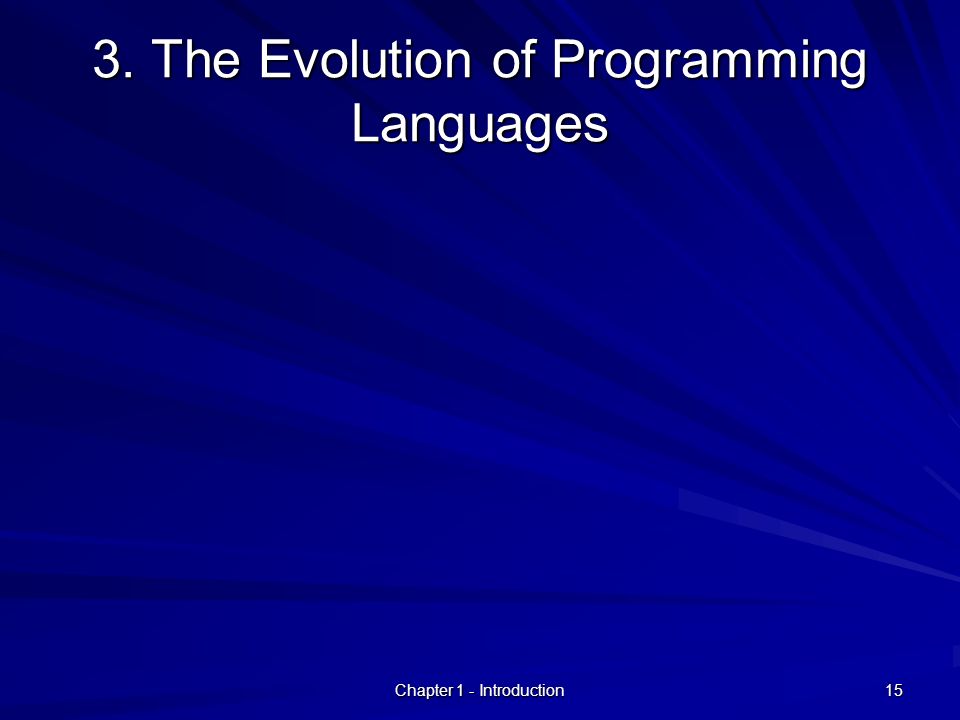 3. The Evolution of Programming Languages

Chapter 1 - Introduction

15